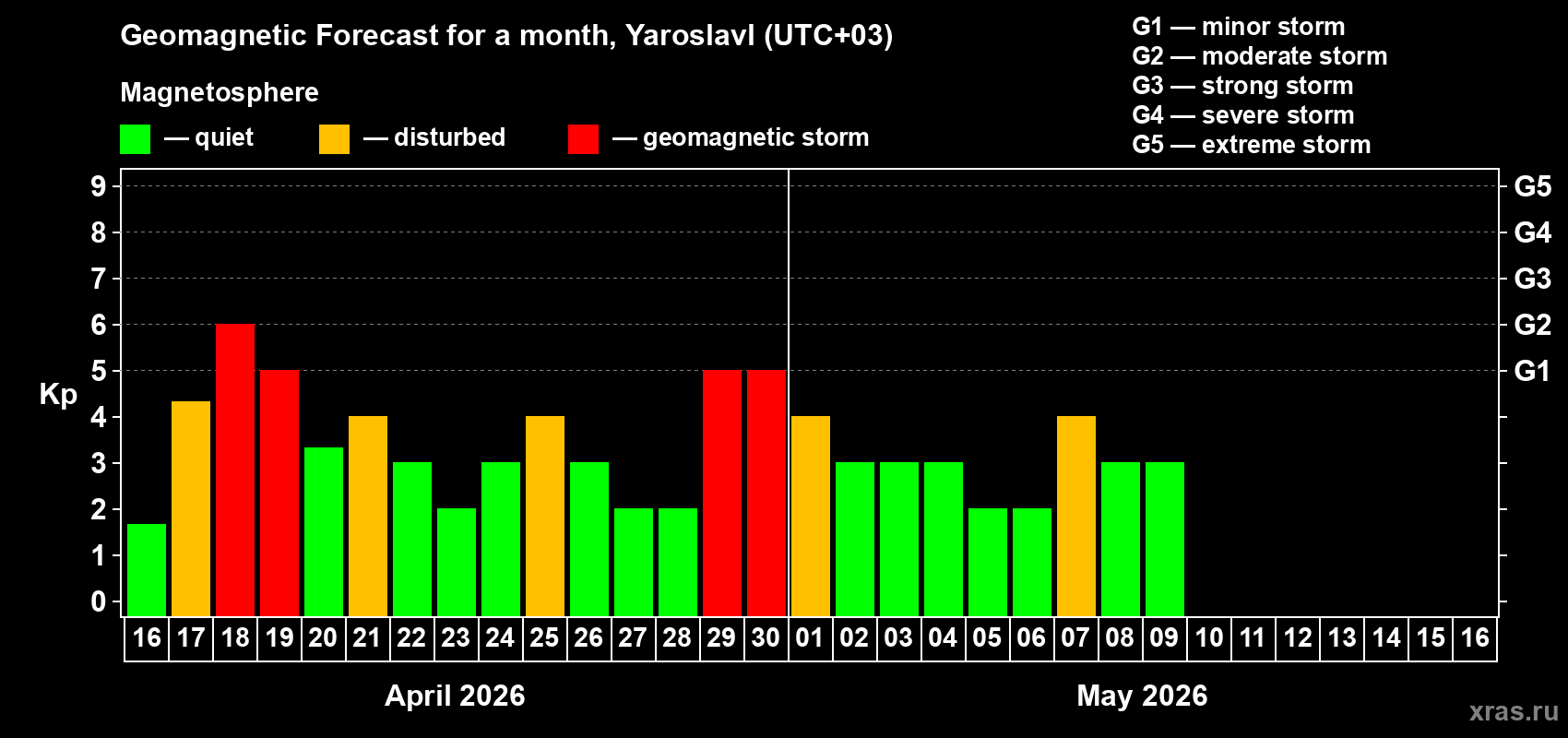 Geomagnetic Forecast for a month, Yaroslavl (UTC+03)

Magnetosphere

— quiet — disturbed — geomagnetic storm

G1 — minor storm
G2 — moderate storm
G3 — strong storm
G4 — severe storm
G5 — extreme storm

Kp

9 8 7 6 5 4 3 2 1 0

G5 G4 G3 G2 G1

16 17 18 19 20 21 22 23 24 25 26 27 28 29 30 01 02 03 04 05 06 07 08 09 10 11 12 13 14 15 16

April 2026

May 2026

xras.ru